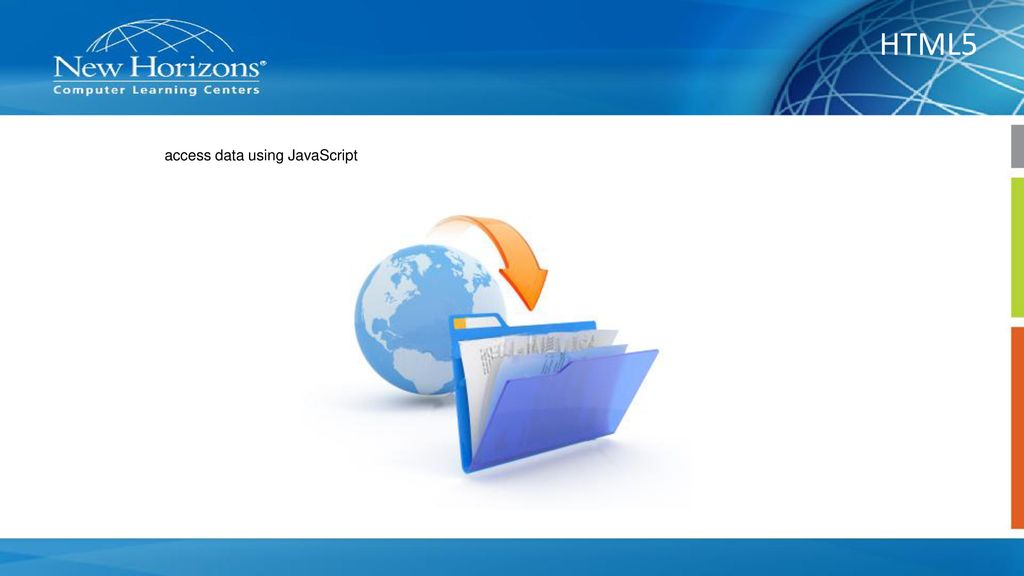 New Horizons®
Computer Learning Centers

HTML5

access data using JavaScript